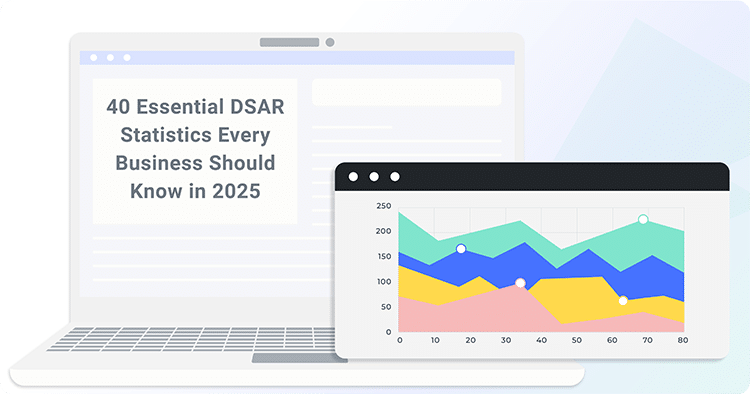 40 Essential DSAR Statistics Every Business Should Know in 2025

250
200
150
100
50
0
0 10 20 30 40 50 60 70 80